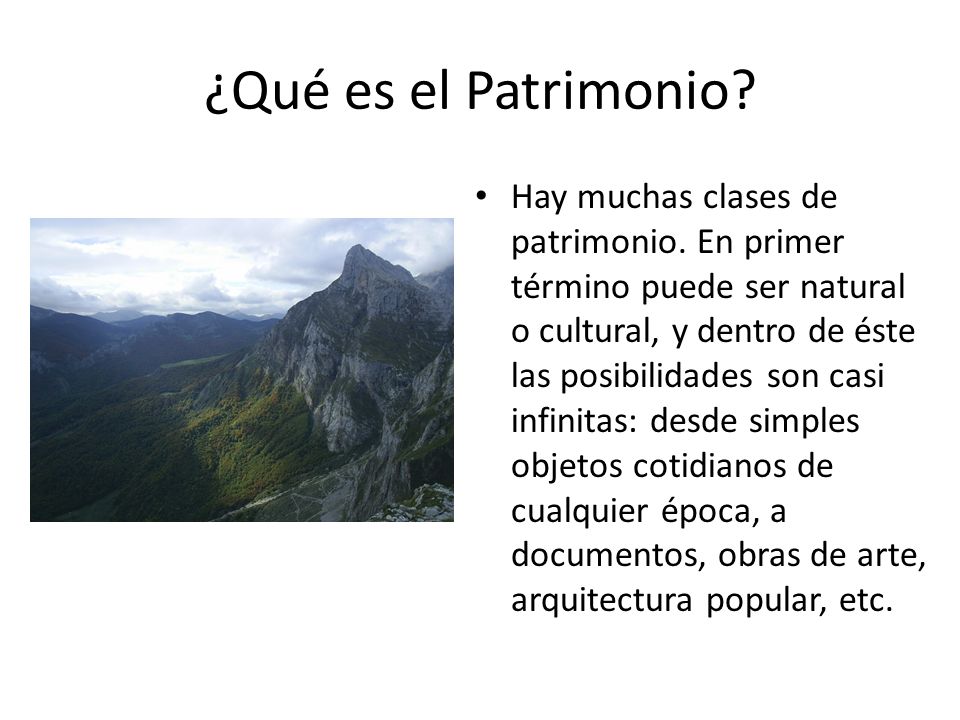 ¿Qué es el Patrimonio?

• Hay muchas clases de patrimonio. En primer término puede ser natural o cultural, y dentro de éste las posibilidades son casi infinitas: desde simples objetos cotidianos de cualquier época, a documentos, obras de arte, arquitectura popular, etc.